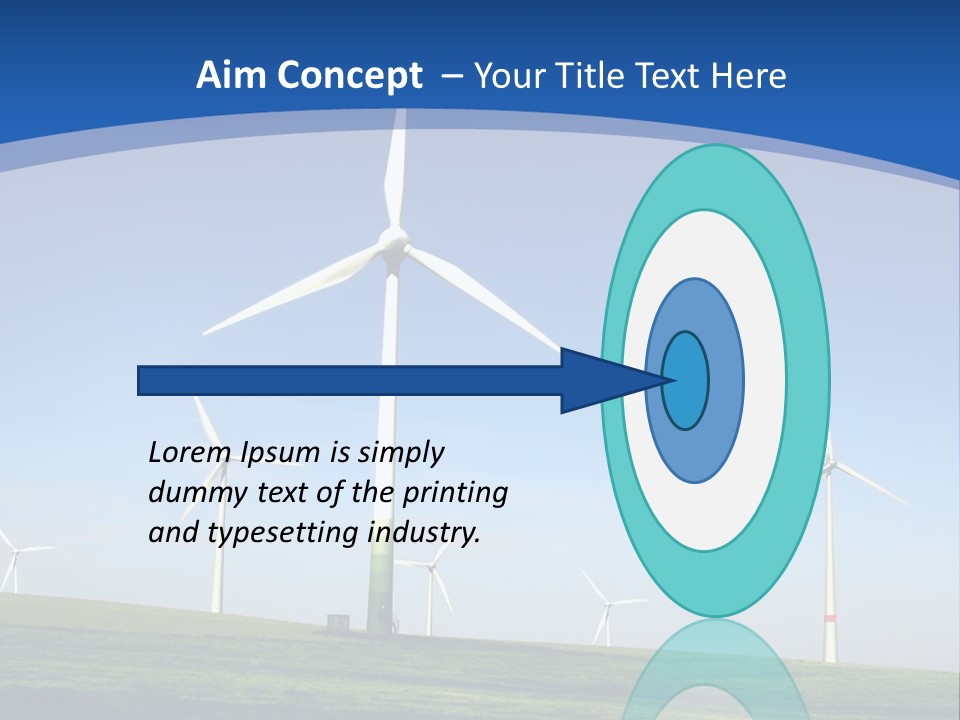 Aim Concept – Your Title Text Here

Lorem Ipsum is simply dummy text of the printing and typesetting industry.